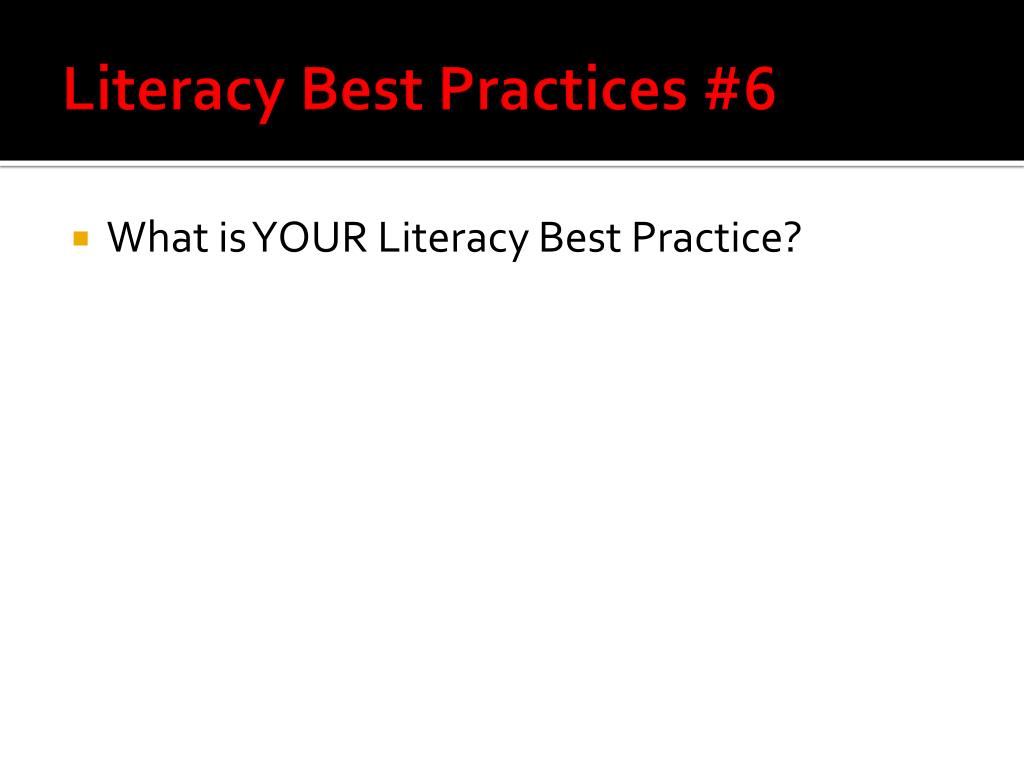 Literacy Best Practices #6

What is YOUR Literacy Best Practice?